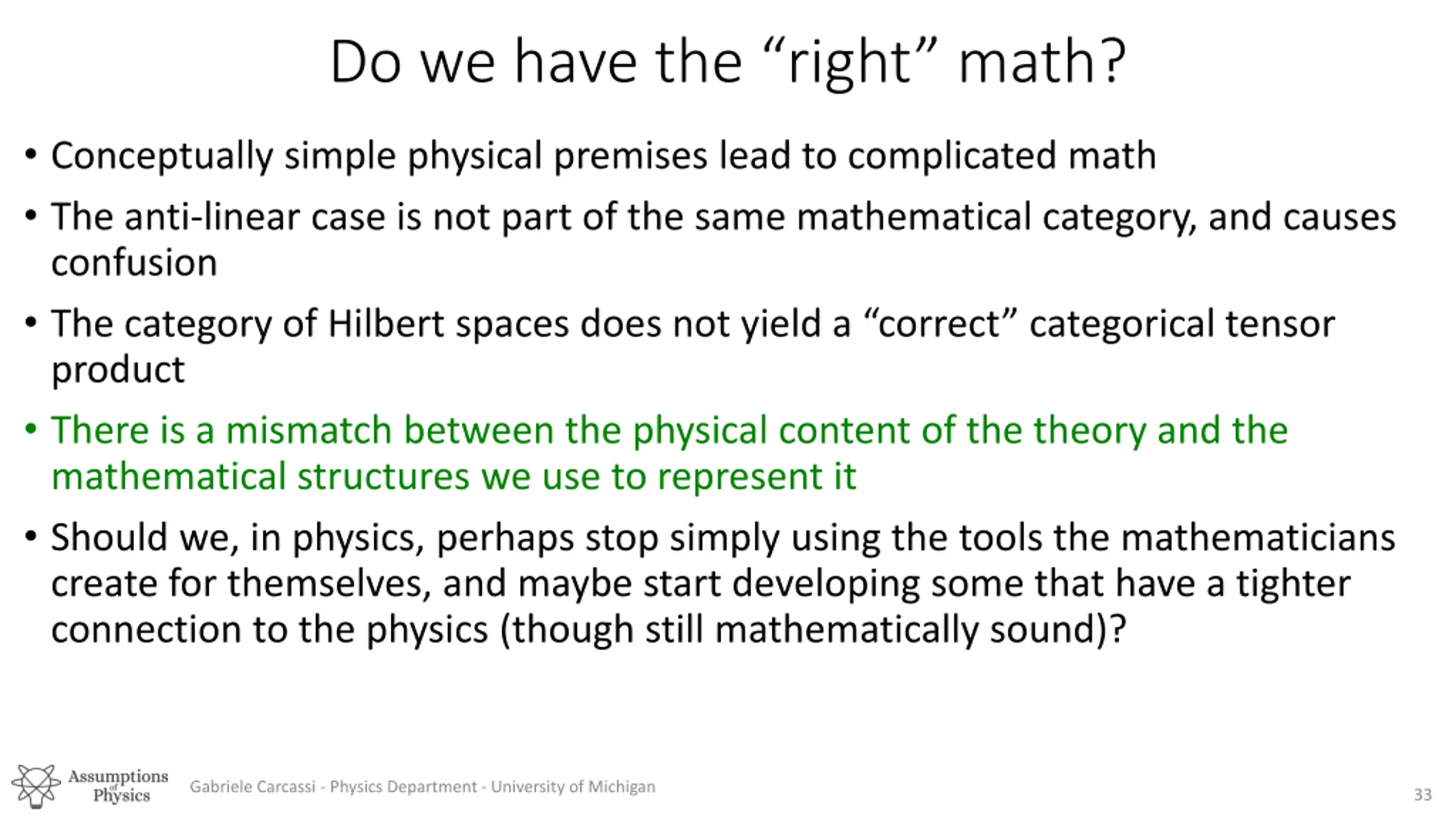 Do we have the “right” math?

• Conceptually simple physical premises lead to complicated math

• The anti-linear case is not part of the same mathematical category, and causes confusion

• The category of Hilbert spaces does not yield a “correct” categorical tensor product

• There is a mismatch between the physical content of the theory and the mathematical structures we use to represent it

• Should we, in physics, perhaps stop simply using the tools the mathematicians create for themselves, and maybe start developing some that have a tighter connection to the physics (though still mathematically sound)?

Assumptions of Physics

Gabriele Carcassi - Physics Department - University of Michigan

33